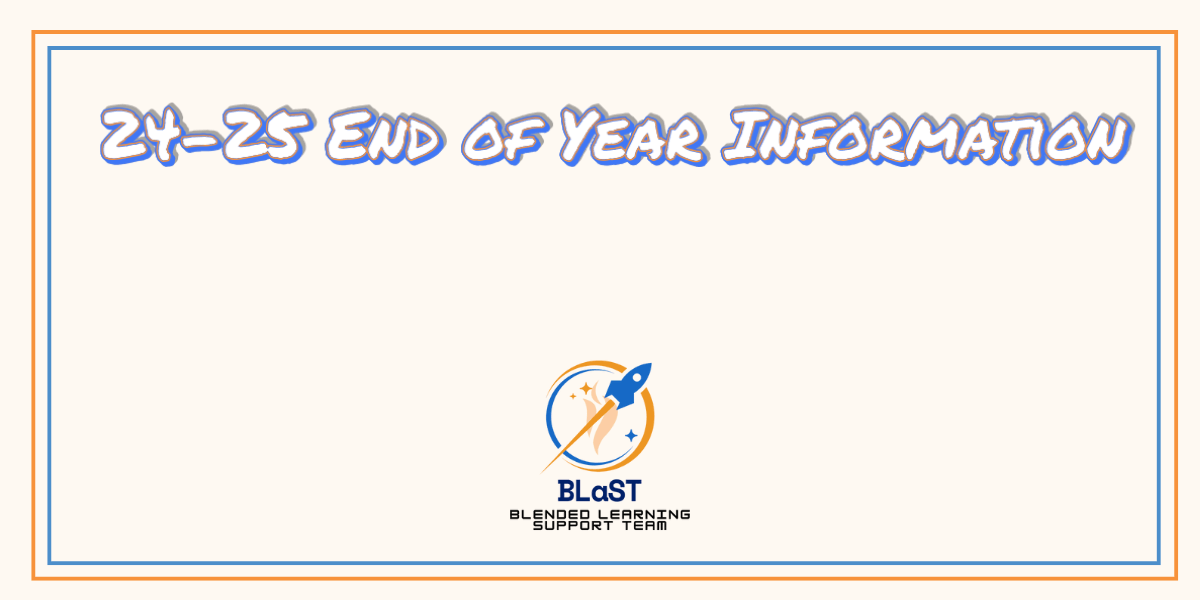 24-25 End of Year Information

BLaST
BLENDED LEARNING
SUPPORT TEAM